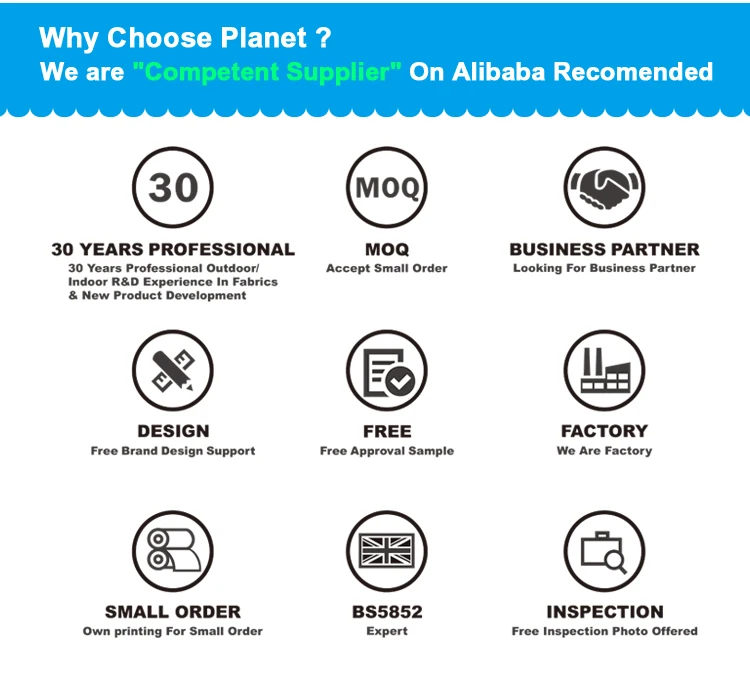 Why Choose Planet ?
We are "Competent Supplier" On Alibaba Recomended

30

30 YEARS PROFESSIONAL
30 Years Professional Outdoor/ Indoor R&D Experience In Fabrics & New Product Development

MOQ

MOQ
Accept Small Order

BUSINESS PARTNER
Looking For Business Partner

DESIGN
Free Brand Design Support

FREE
Free Approval Sample

FACTORY
We Are Factory

SMALL ORDER
Own printing For Small Order

BS5852
Expert

INSPECTION
Free Inspection Photo Offered